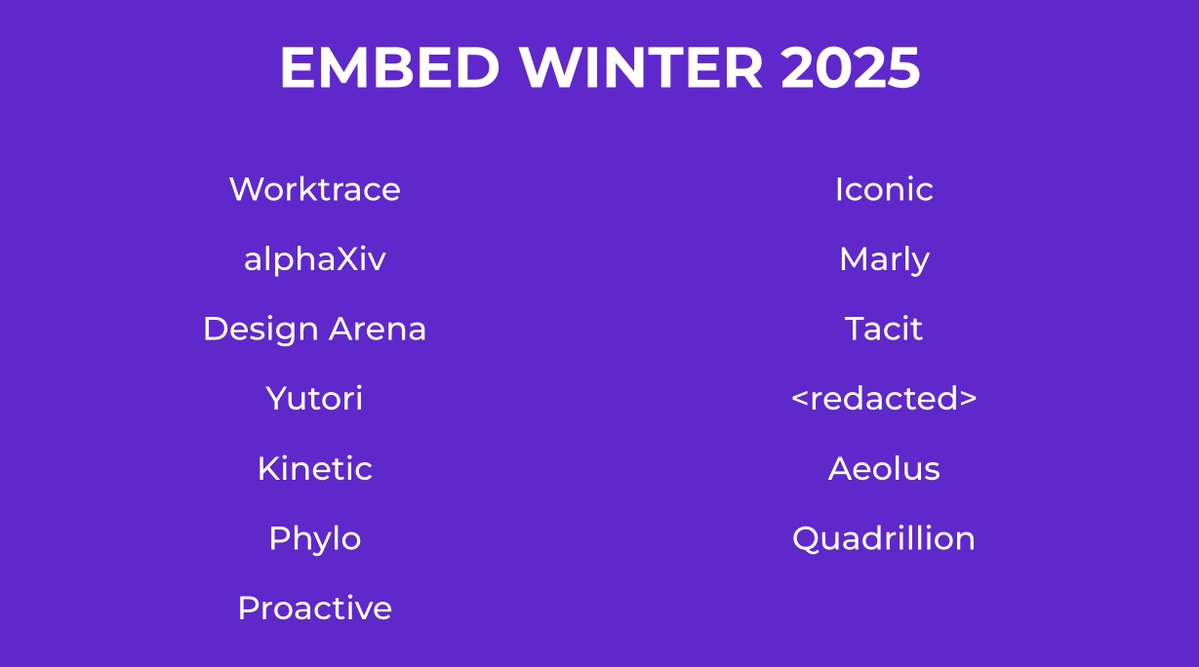 EMBED WINTER 2025

Worktrace

alphaXiv

Design Arena

Yutori

Kinetic

Phylo

Proactive

Iconic

Marly

Tacit

<redacted>

Aeolus

Quadrillion